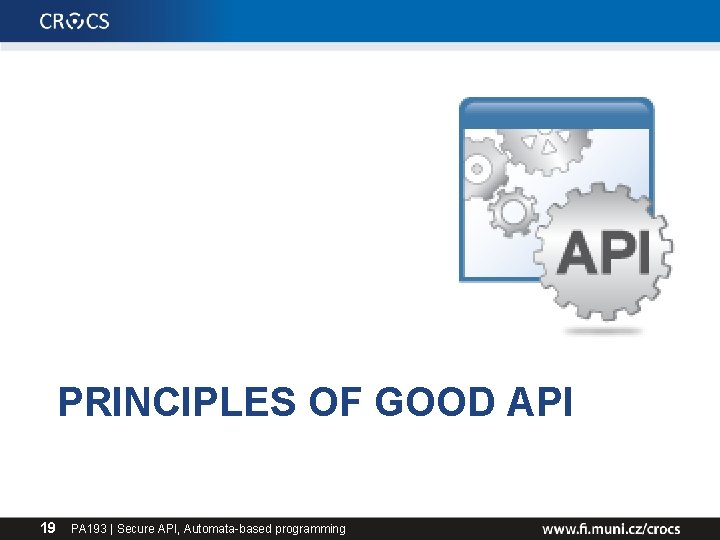 CROCS

API

PRINCIPLES OF GOOD API

19 PA193 | Secure API, Automata-based programming

www.fi.muni.cz/crocs